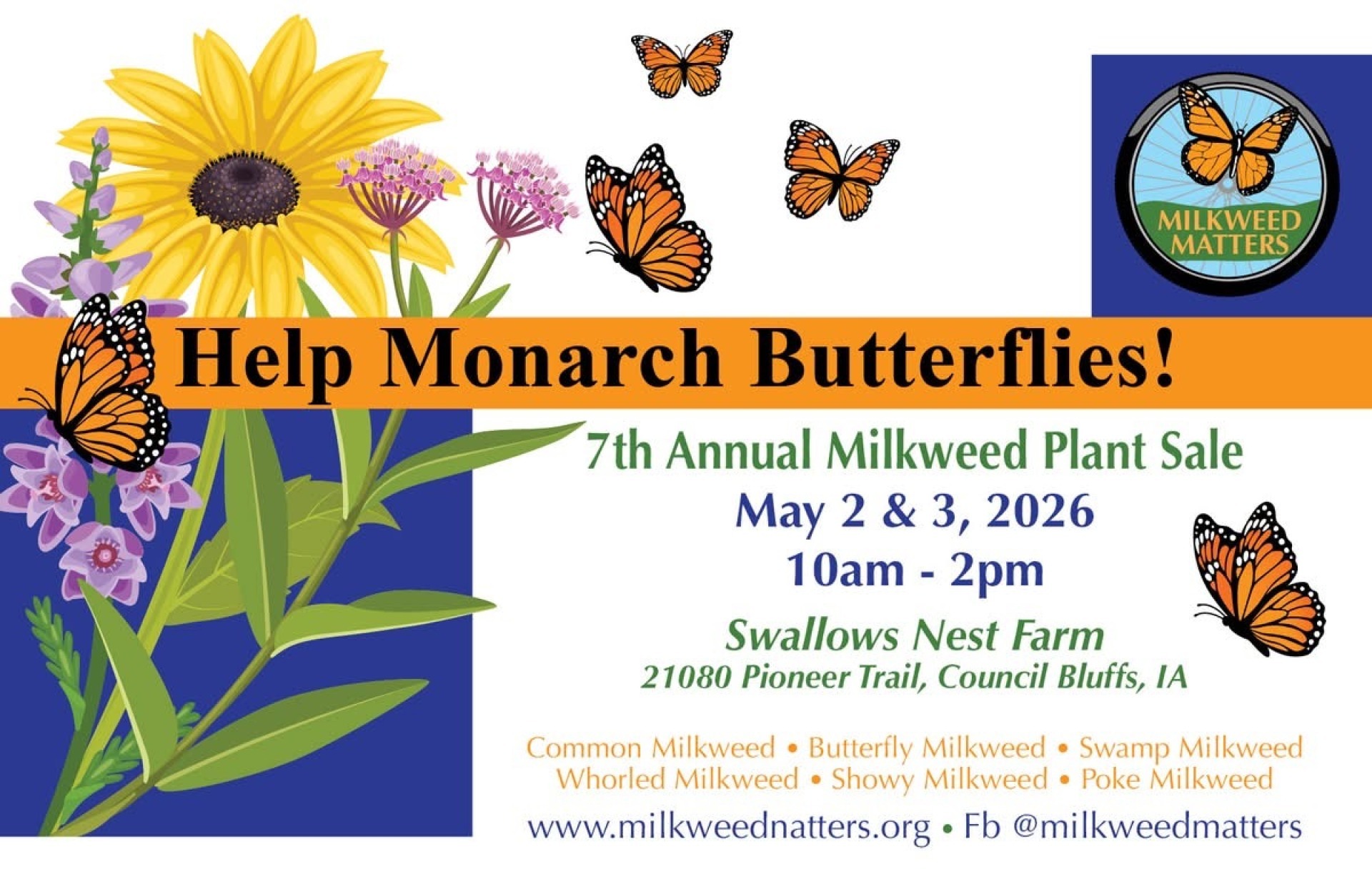 MILKWEED MATTERS

Help Monarch Butterflies!

7th Annual Milkweed Plant Sale
May 2 & 3, 2026
10am - 2pm

Swallows Nest Farm
21080 Pioneer Trail, Council Bluffs, IA

Common Milkweed • Butterfly Milkweed • Swamp Milkweed
Whorled Milkweed • Showy Milkweed • Poke Milkweed

www.milkweednatters.org • Fb @milkweedmatters